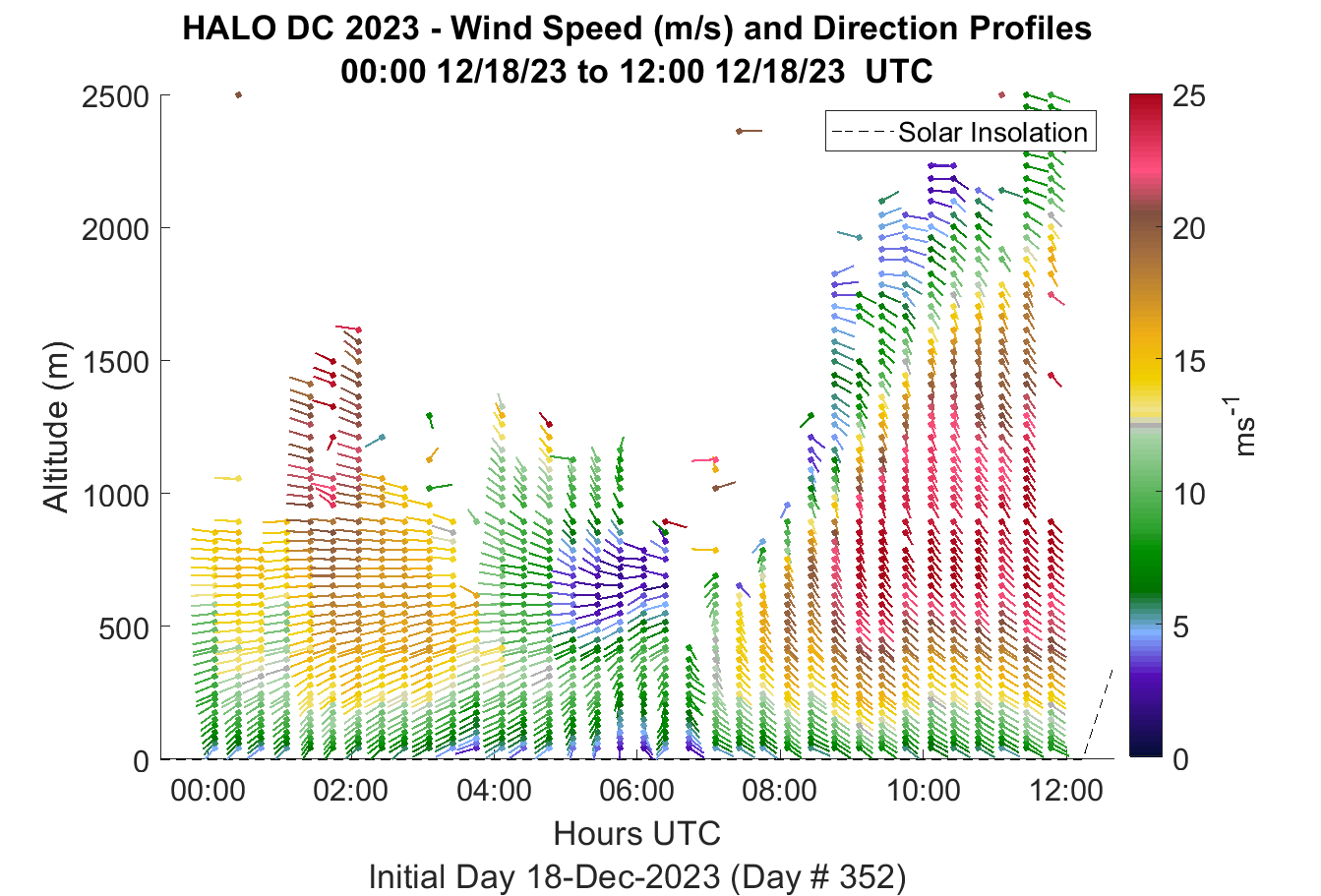 HALO DC 2023 - Wind Speed (m/s) and Direction Profiles
00:00 12/18/23 to 12:00 12/18/23 UTC

Solar Insolation

Altitude (m)

2500
2000
1500
1000
500
0

00:00
02:00
04:00
06:00
08:00
10:00
12:00

Hours UTC

Initial Day 18-Dec-2023 (Day # 352)

25
20
15
10
5
0

$ms^{-1}$